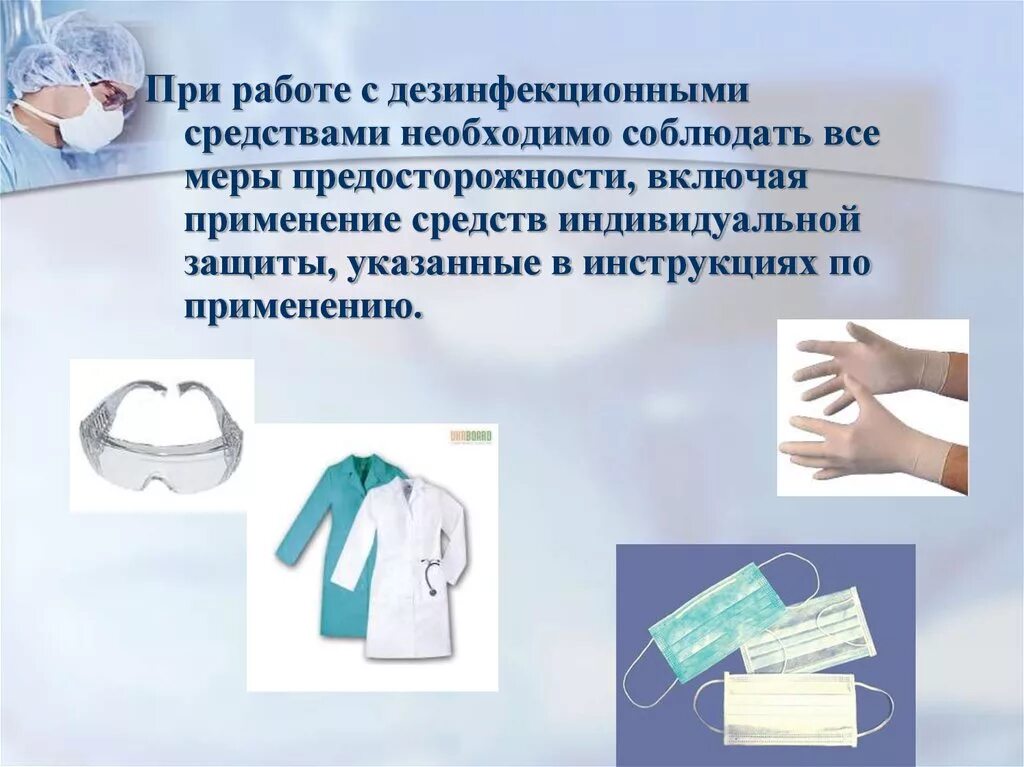 При работе с дезинфекционными средствами необходимо соблюдать все меры предосторожности, включая применение средств индивидуальной защиты, указанные в инструкциях по применению.

UKRBOARD